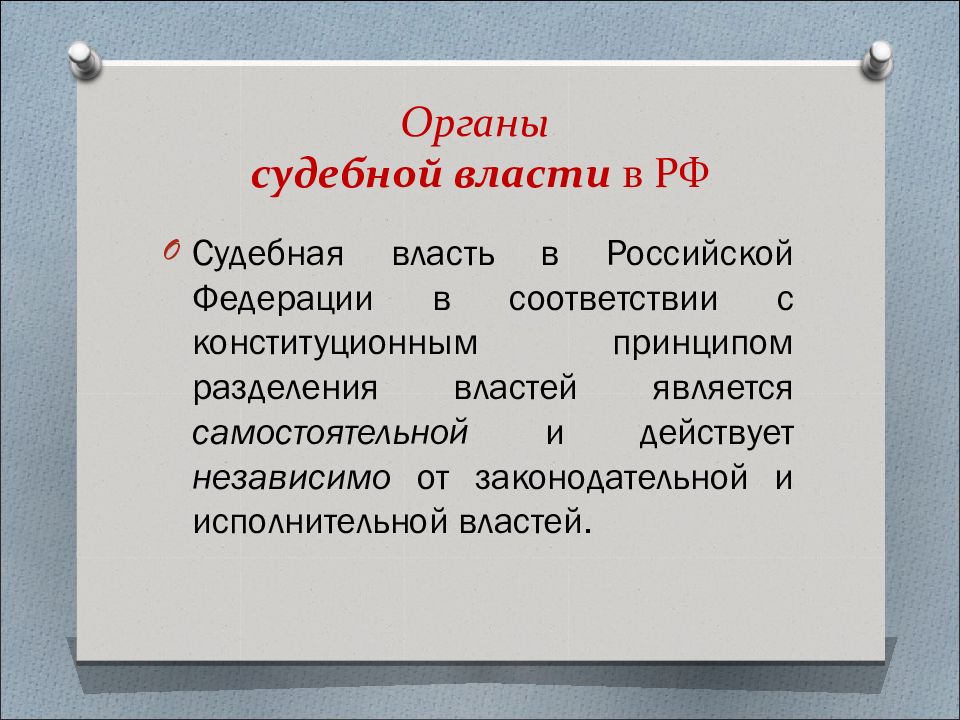 Органы
судебной власти в РФ

Судебная власть в Российской Федерации в соответствии с конституционным принципом разделения властей является самостоятельной и действует независимо от законодательной и исполнительной властей.